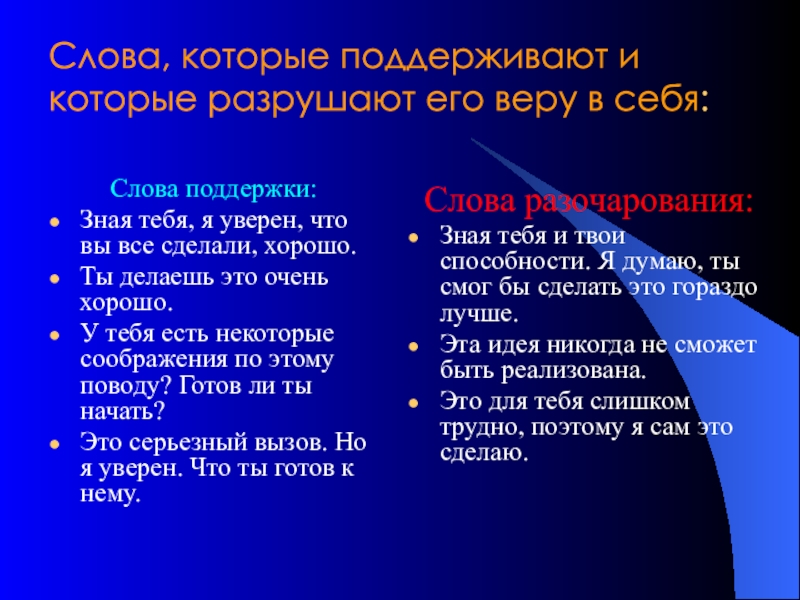 Слова, которые поддерживают и которые разрушают его веру в себя:

Слова поддержки:

- Зная тебя, я уверен, что вы все сделали, хорошо.
- Ты делаешь это очень хорошо.
- У тебя есть некоторые соображения по этому поводу? Готов ли ты начать?
- Это серьезный вызов. Но я уверен. Что ты готов к нему.

Слова разочарования:

- Зная тебя и твои способности. Я думаю, ты смог бы сделать это гораздо лучше.
- Эта идея никогда не сможет быть реализована.
- Это для тебя слишком трудно, поэтому я сам это сделаю.